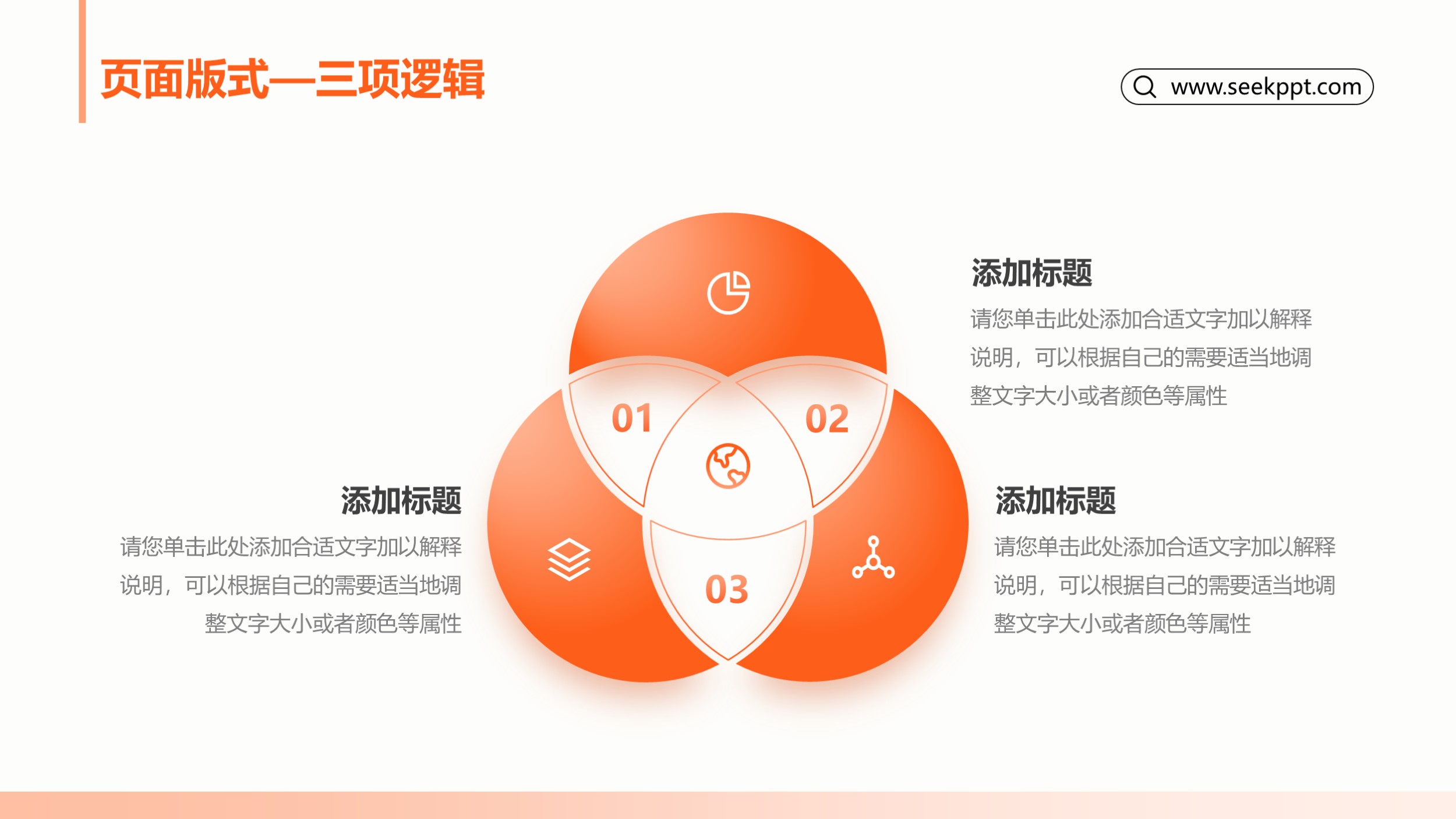 页面版式—三项逻辑

www.seekppt.com

添加标题
请您单击此处添加合适文字加以解释说明，可以根据自己的需要适当地调整文字大小或者颜色等属性

01

02

03

添加标题
请您单击此处添加合适文字加以解释说明，可以根据自己的需要适当地调整文字大小或者颜色等属性

添加标题
请您单击此处添加合适文字加以解释说明，可以根据自己的需要适当地调整文字大小或者颜色等属性